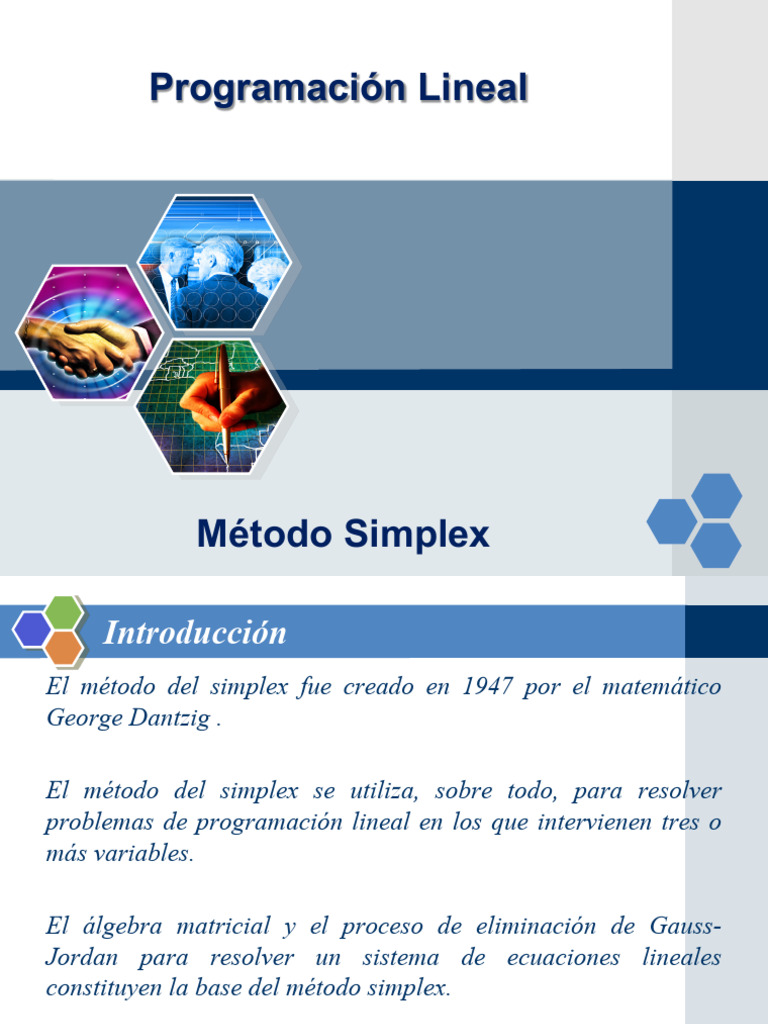 Programación Lineal

Método Simplex

Introducción

El método del simplex fue creado en 1947 por el matemático George Dantzig .

El método del simplex se utiliza, sobre todo, para resolver problemas de programación lineal en los que intervienen tres o más variables.

El álgebra matricial y el proceso de eliminación de Gauss-Jordan para resolver un sistema de ecuaciones lineales constituyen la base del método simplex.